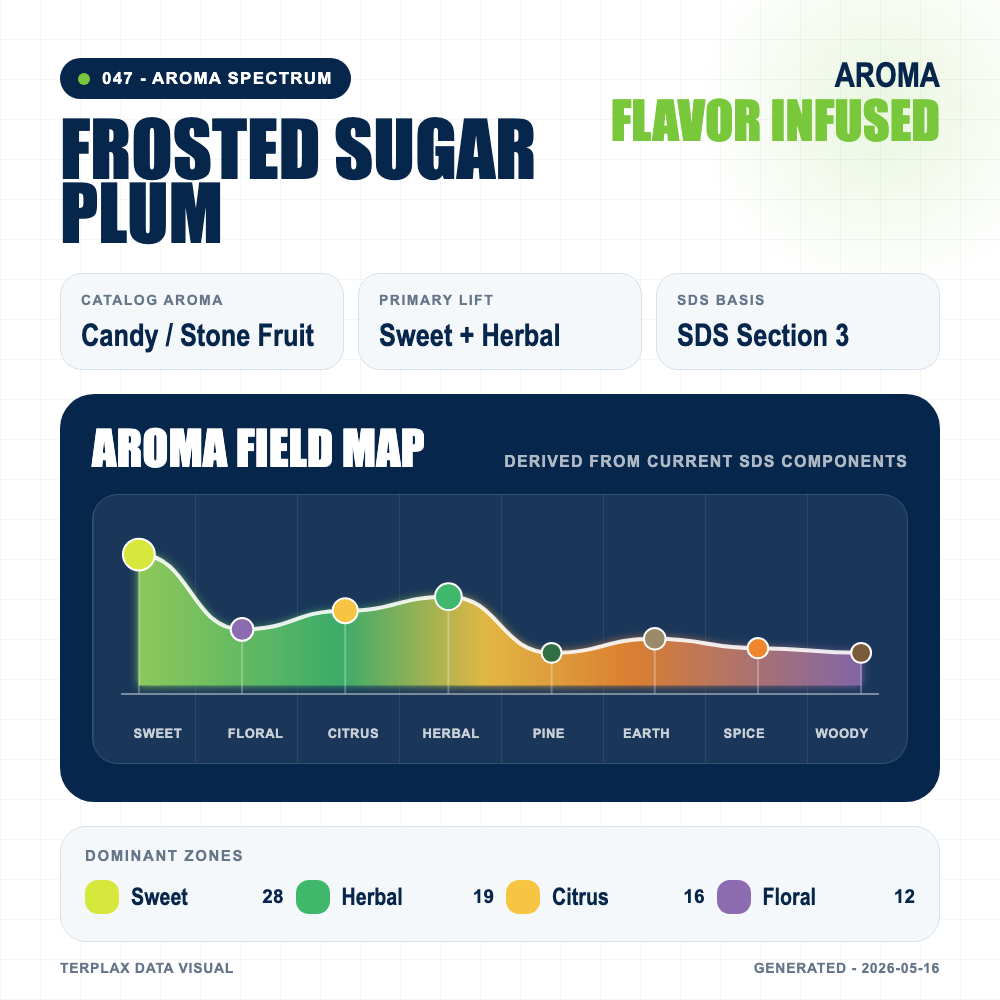 047 - AROMA SPECTRUM

AROMA
FLAVOR INFUSED

FROSTED SUGAR PLUM

CATALOG AROMA
Candy / Stone Fruit

PRIMARY LIFT
Sweet + Herbal

SDS BASIS
SDS Section 3

AROMA FIELD MAP

DERIVED FROM CURRENT SDS COMPONENTS

SWEET FLORAL CITRUS HERBAL PINE EARTH SPICE WOODY

DOMINANT ZONES

Sweet 28 Herbal 19 Citrus 16 Floral 12

TERPLAX DATA VISUAL

GENERATED - 2026-05-16